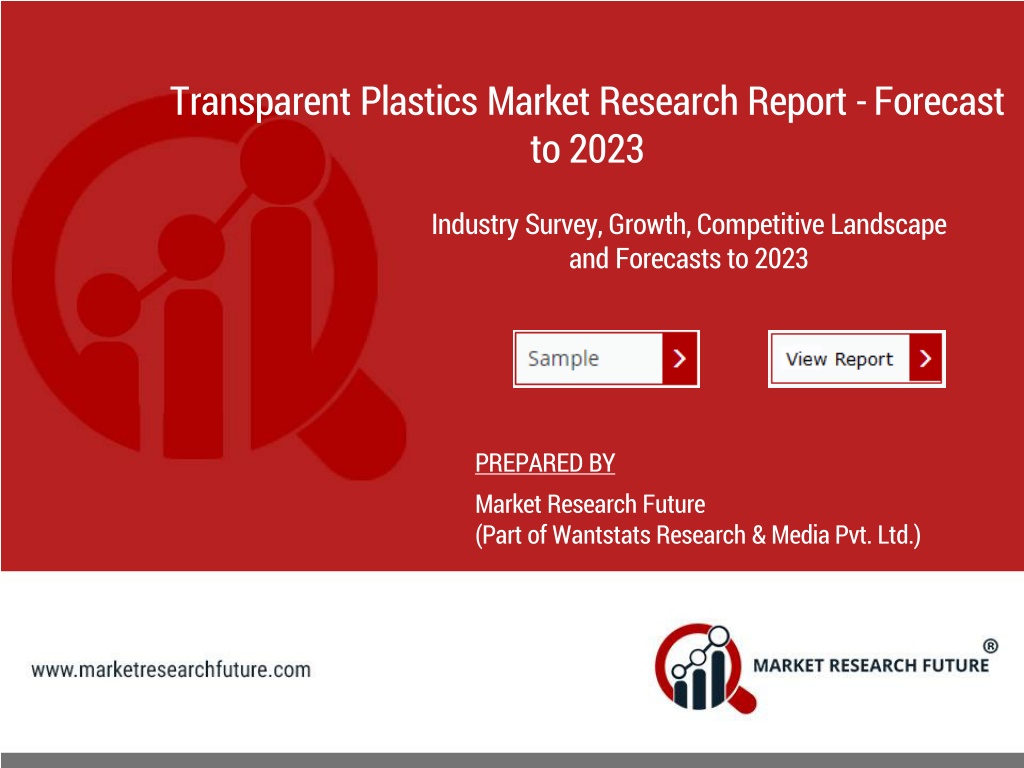 Transparent Plastics Market Research Report - Forecast to 2023

Industry Survey, Growth, Competitive Landscape and Forecasts to 2023

Sample

View Report

PREPARED BY

Market Research Future
(Part of Wantstats Research & Media Pvt. Ltd.)

www.marketresearchfuture.com

MARKET RESEARCH FUTURE ®